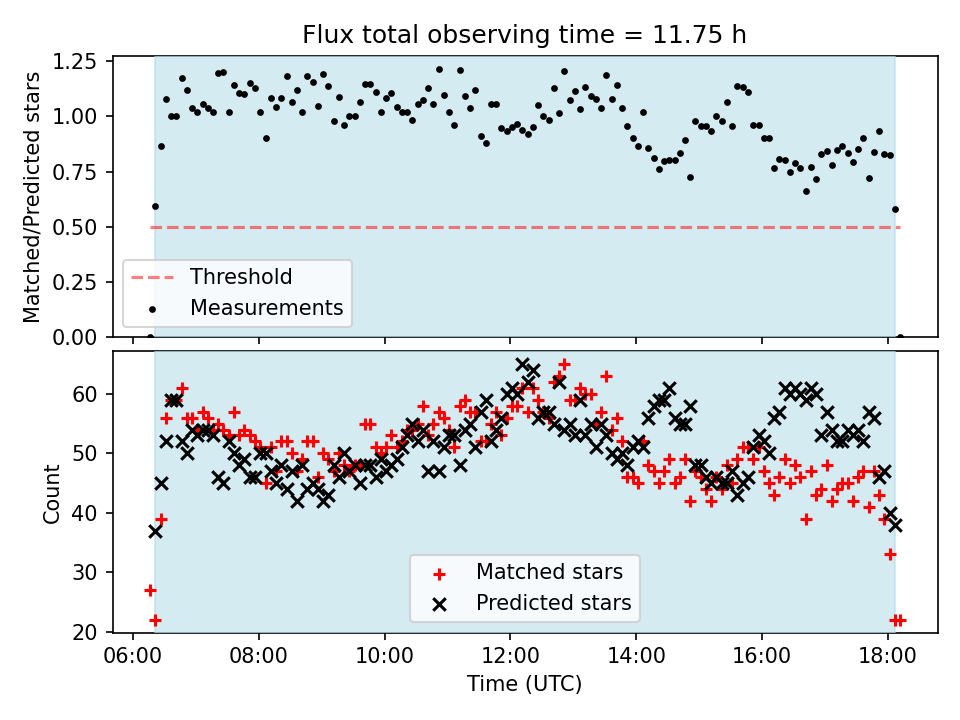 Flux total observing time = 11.75 h

Matched/Predicted stars

1.25
1.00
0.75
0.50
0.25
0.00

Threshold
Measurements

Count

60
50
40
30
20

Matched stars
Predicted stars

06:00 08:00 10:00 12:00 14:00 16:00 18:00

Time (UTC)